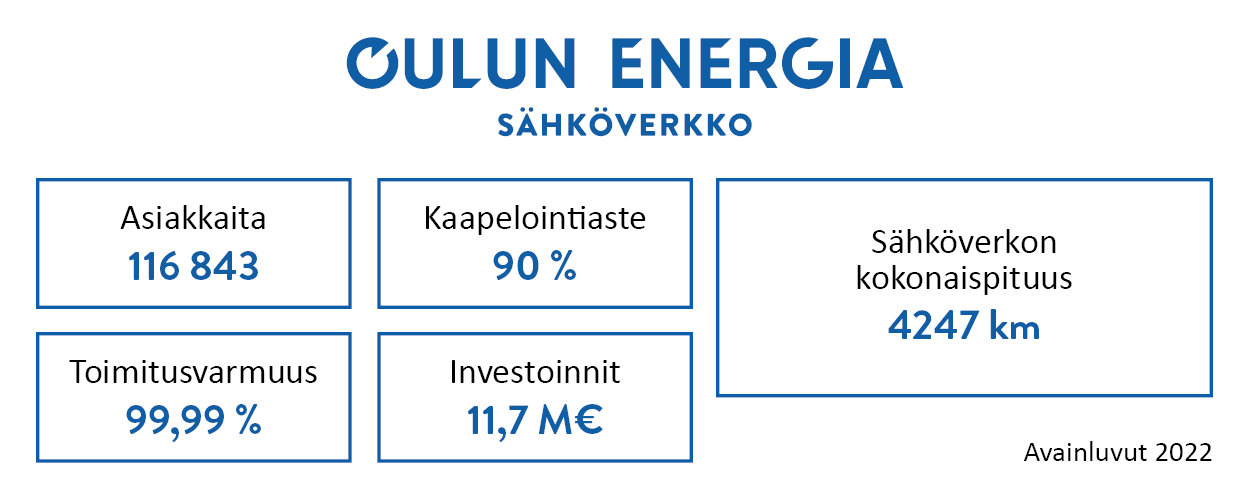 OULUN ENERGIA
SÄHKÖVERKKO

Asiakkaita
116 843

Kaapelointiaste
90 %

Sähköverkon kokonaispituus
4247 km

Toimitusvarmuus
99,99 %

Investoinnit
11,7 M€

Avainluvut 2022